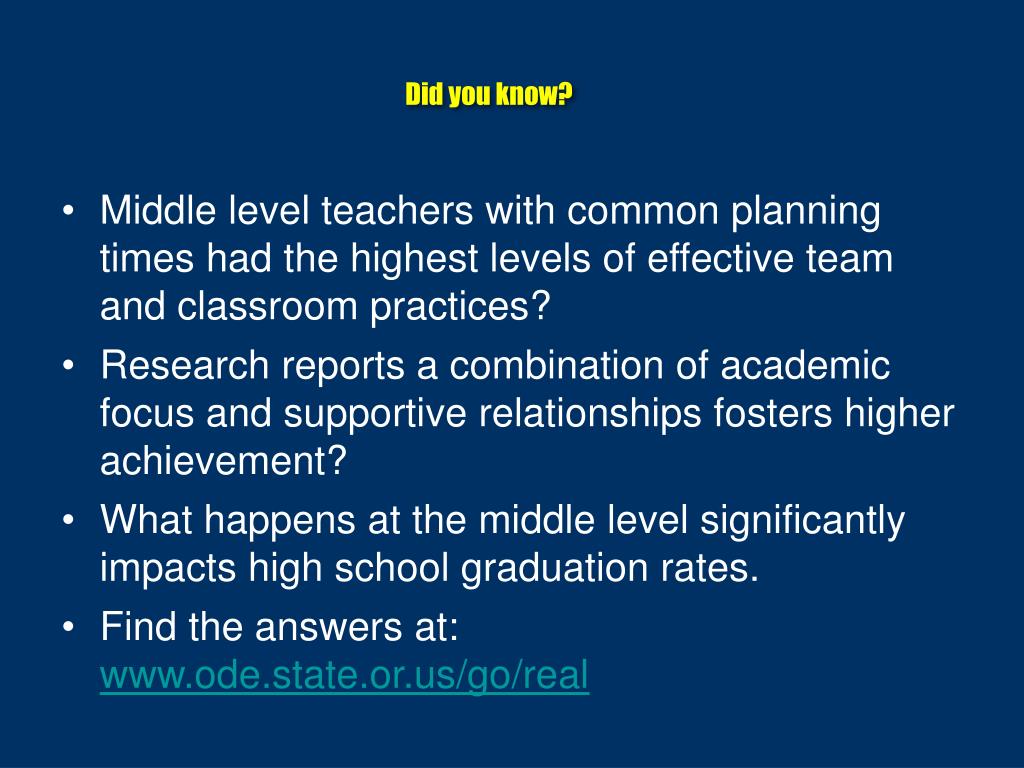 Did you know?

• Middle level teachers with common planning times had the highest levels of effective team and classroom practices?
• Research reports a combination of academic focus and supportive relationships fosters higher achievement?
• What happens at the middle level significantly impacts high school graduation rates.
• Find the answers at: www.ode.state.or.us/go/real